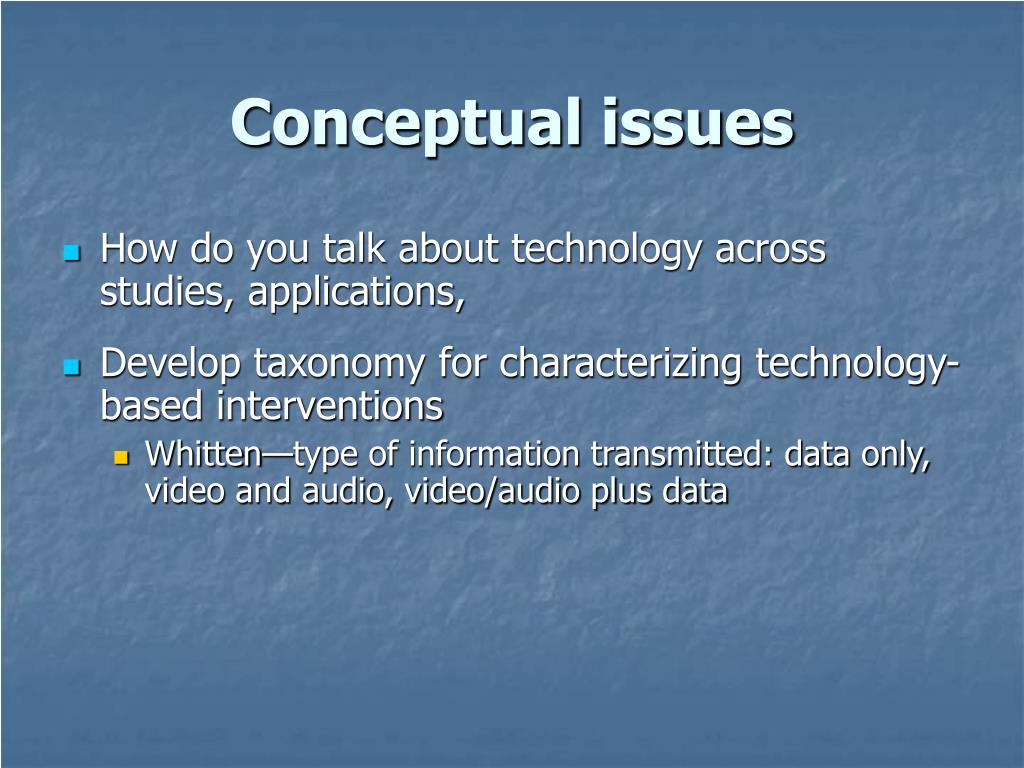 Conceptual issues

How do you talk about technology across studies, applications,

Develop taxonomy for characterizing technology-based interventions

Whitten—type of information transmitted: data only, video and audio, video/audio plus data